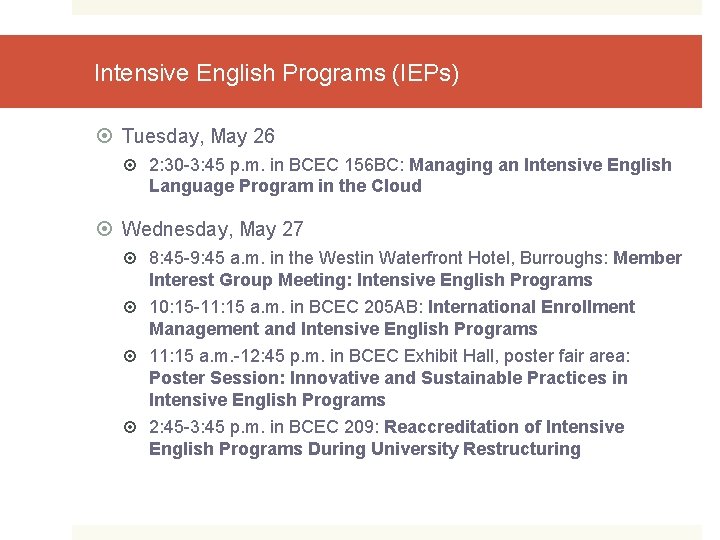 Intensive English Programs (IEPs)

Tuesday, May 26

2:30-3:45 p.m. in BCEC 156BC: Managing an Intensive English Language Program in the Cloud

Wednesday, May 27

8:45-9:45 a.m. in the Westin Waterfront Hotel, Burroughs: Member Interest Group Meeting: Intensive English Programs

10:15-11:15 a.m. in BCEC 205AB: International Enrollment Management and Intensive English Programs

11:15 a.m.-12:45 p.m. in BCEC Exhibit Hall, poster fair area: Poster Session: Innovative and Sustainable Practices in Intensive English Programs

2:45-3:45 p.m. in BCEC 209: Reaccreditation of Intensive English Programs During University Restructuring